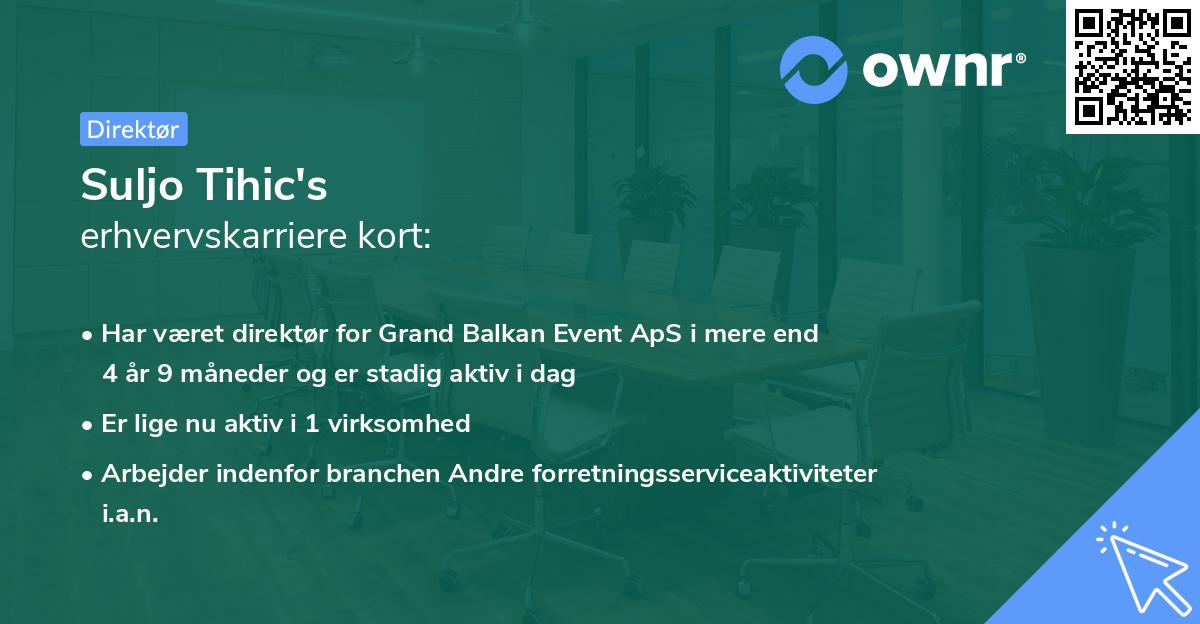 ownr®

Direktør

Suljo Tihic's
erhvervskarriere kort:

• Har været direktør for Grand Balkan Event ApS i mere end 4 år 9 måneder og er stadig aktiv i dag

• Er lige nu aktiv i 1 virksomhed

• Arbejder indenfor branchen Andre forretningsserviceaktiviteter i.a.n.